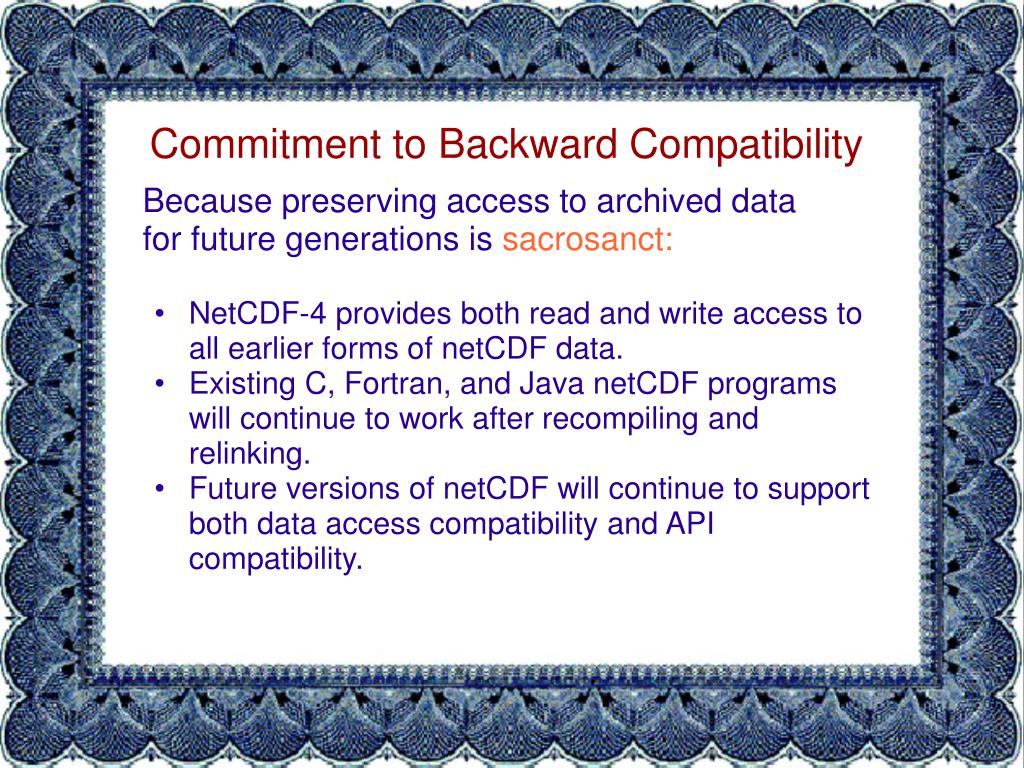 Commitment to Backward Compatibility

Because preserving access to archived data for future generations is sacrosanct:

• NetCDF-4 provides both read and write access to all earlier forms of netCDF data.
• Existing C, Fortran, and Java netCDF programs will continue to work after recompiling and relinking.
• Future versions of netCDF will continue to support both data access compatibility and API compatibility.